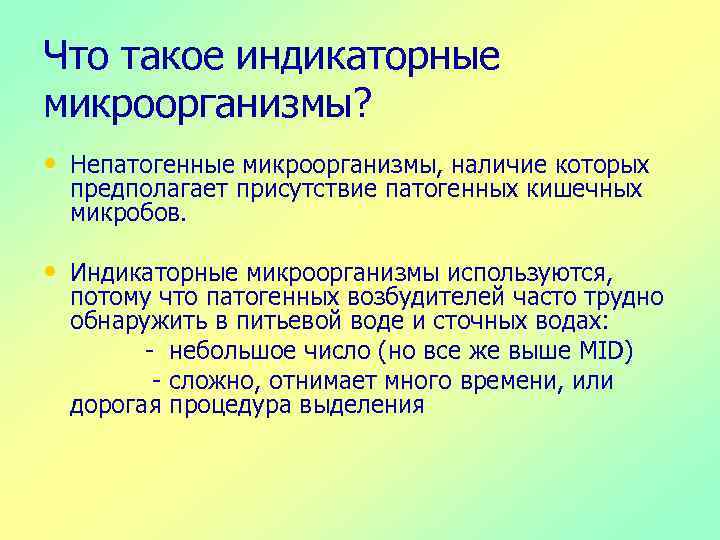 Что такое индикаторные микроорганизмы?

• Непатогенные микроорганизмы, наличие которых предполагает присутствие патогенных кишечных микробов.

• Индикаторные микроорганизмы используются, потому что патогенных возбудителей часто трудно обнаружить в питьевой воде и сточных водах:
- небольшое число (но все же выше MID)
- сложно, отнимает много времени, или дорогая процедура выделения